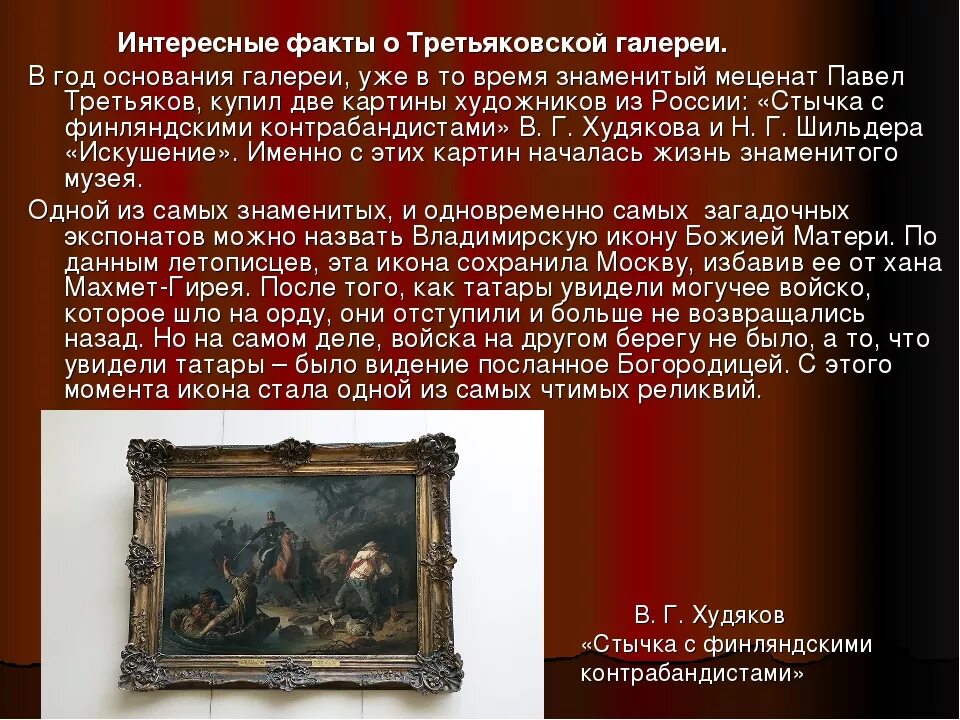 Интересные факты о Третьяковской галереи.

В год основания галереи, уже в то время знаменитый меценат Павел Третьяков, купил две картины художников из России: «Стычка с финляндскими контрабандистами» В. Г. Худякова и Н. Г. Шильдера «Искушение». Именно с этих картин началась жизнь знаменитого музея.

Одной из самых знаменитых, и одновременно самых загадочных экспонатов можно назвать Владимирскую икону Божией Матери. По данным летописцев, эта икона сохранила Москву, избавив ее от хана Махмет-Гирея. После того, как татары увидели могучее войско, которое шло на орду, они отступили и больше не возвращались назад. Но на самом деле, войска на другом берегу не было, а то, что увидели татары – было видение посланное Богородицей. С этого момента икона стала одной из самых чтимых реликвий.

В. Г. Худяков
«Стычка с финляндскими контрабандистами»